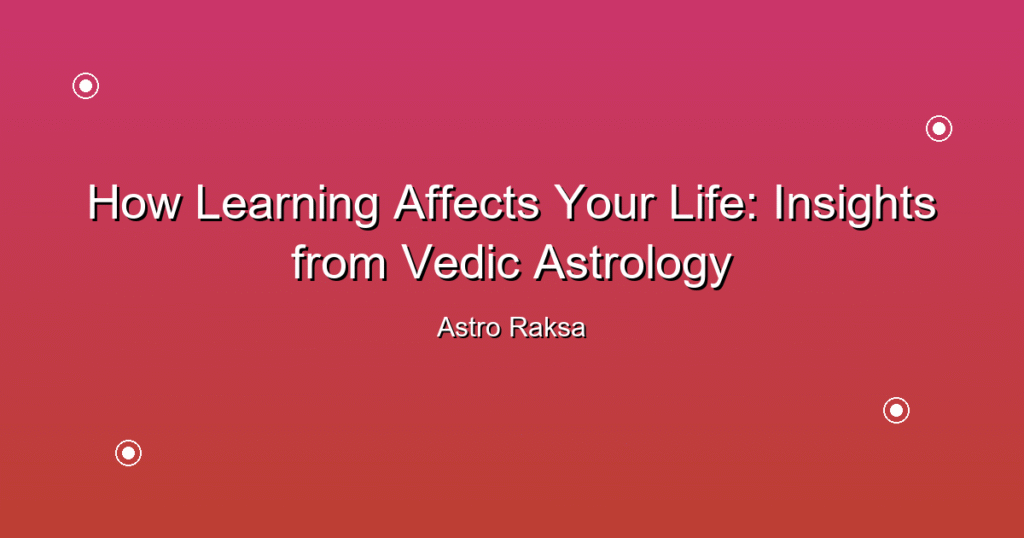 How Learning Affects Your Life: Insights from Vedic Astrology

Astro Raksa